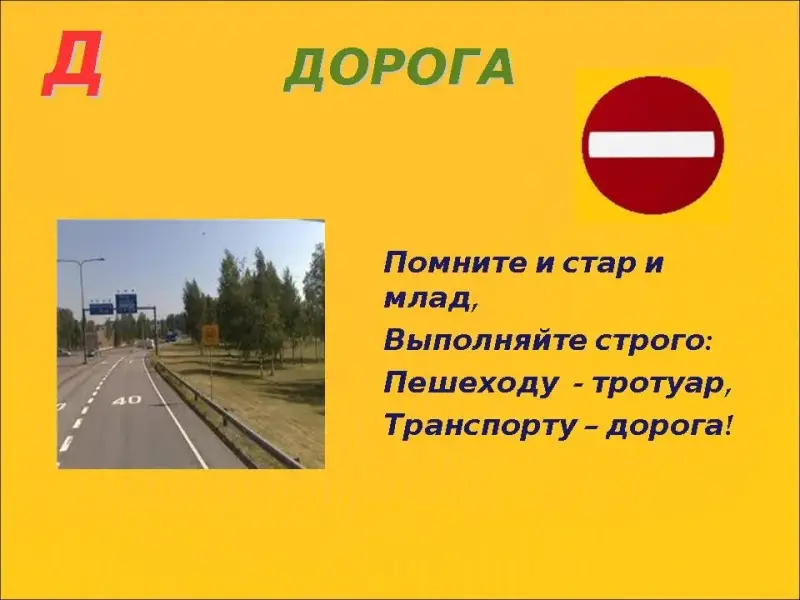 Д

ДОРОГА

40

Помните и стар и млад,
Выполняйте строго:
Пешеходу - тротуар,
Транспорту – дорога!